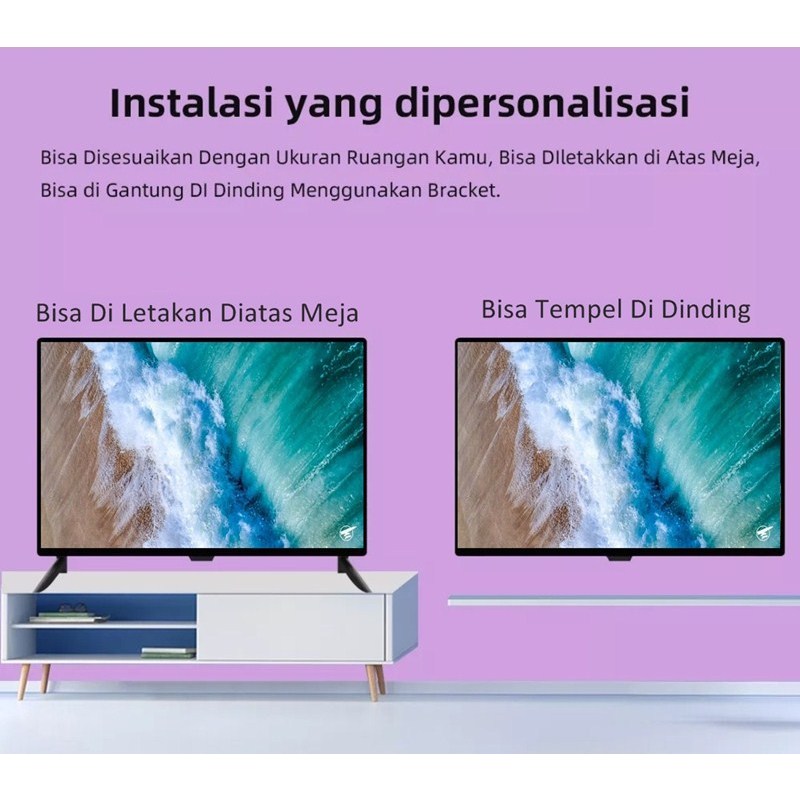 Instalasi yang dipersonalisasi

Bisa Disesuaikan Dengan Ukuran Ruangan Kamu, Bisa DIletakkan di Atas Meja, Bisa di Gantung DI Dinding Menggunakan Bracket.

Bisa Di Letakan Diatas Meja

Bisa Tempel Di Dinding